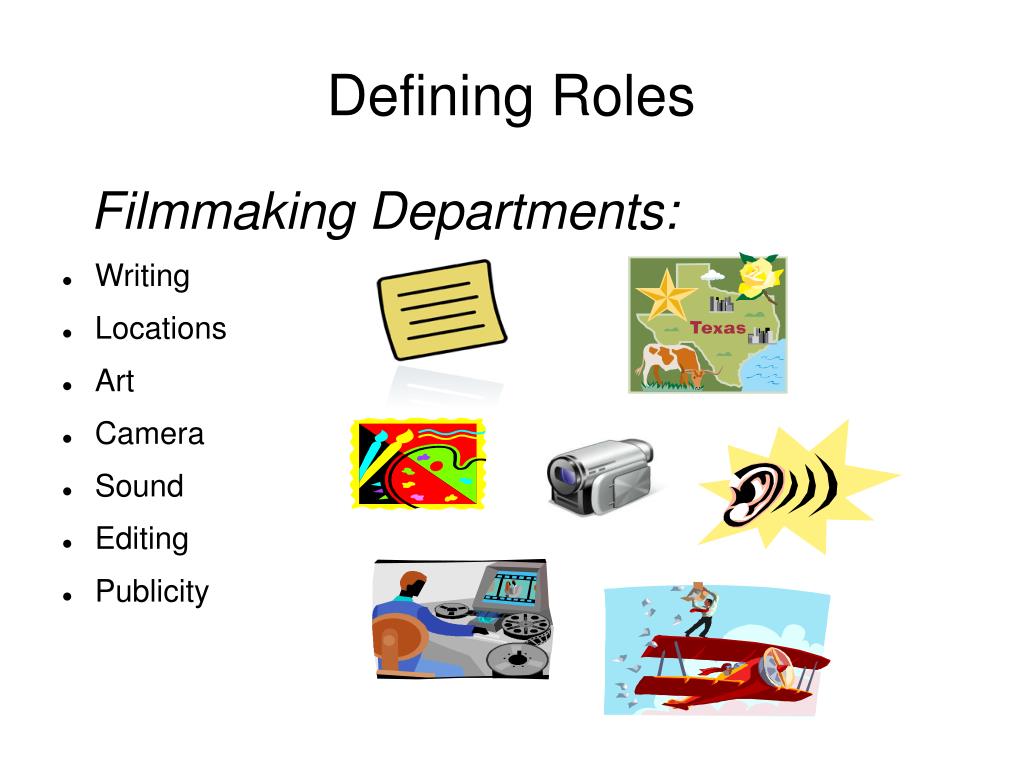 Defining Roles

Filmmaking Departments:

- Writing
- Locations
- Art
- Camera
- Sound
- Editing
- Publicity

Texas